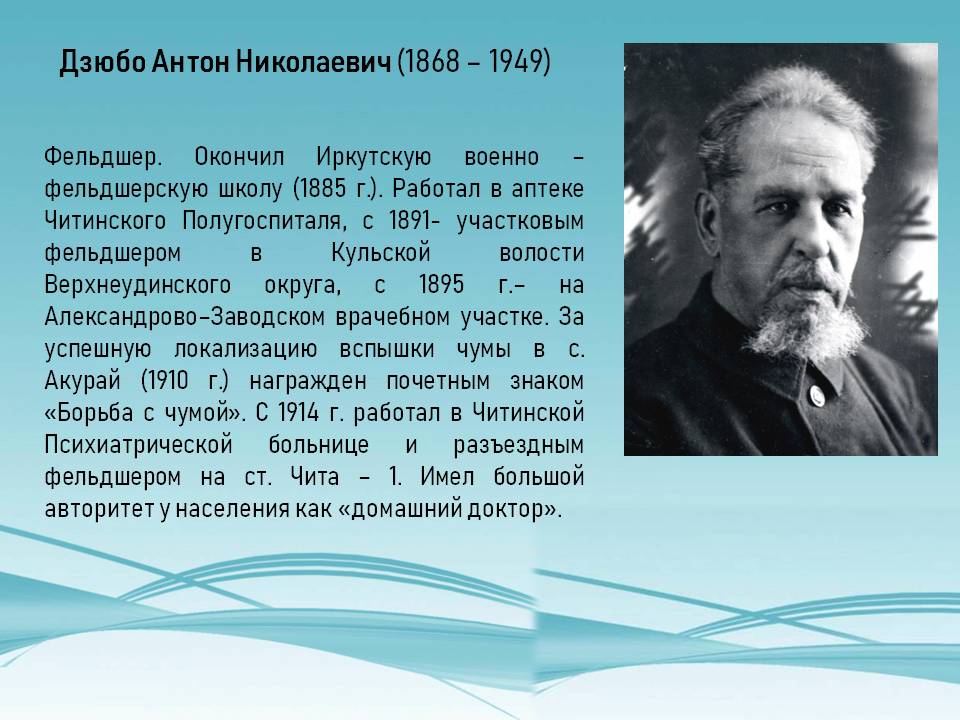 Дзюбо Антон Николаевич (1868 – 1949)

Фельдшер. Окончил Иркутскую военно – фельдшерскую школу (1885 г.). Работал в аптеке Читинского Полугоспиталя, с 1891- участковым фельдшером в Кульской волости Верхнеудинского округа, с 1895 г.– на Александрово–Заводском врачебном участке. За успешную локализацию вспышки чумы в с. Акурай (1910 г.) награжден почетным знаком «Борьба с чумой». С 1914 г. работал в Читинской Психиатрической больнице и разъездным фельдшером на ст. Чита – 1. Имел большой авторитет у населения как «домашний доктор».